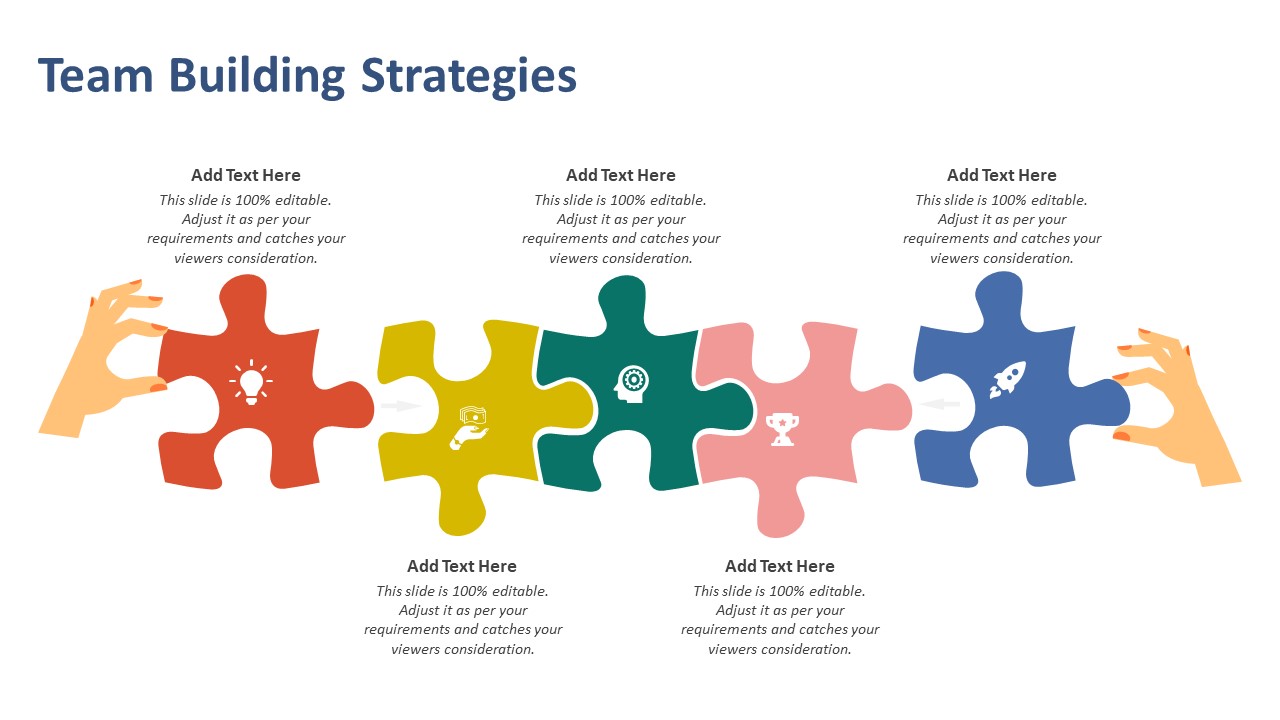 Team Building Strategies

Add Text Here
This slide is 100% editable. Adjust it as per your requirements and catches your viewers consideration.

Add Text Here
This slide is 100% editable. Adjust it as per your requirements and catches your viewers consideration.

Add Text Here
This slide is 100% editable. Adjust it as per your requirements and catches your viewers consideration.

Add Text Here
This slide is 100% editable. Adjust it as per your requirements and catches your viewers consideration.

Add Text Here
This slide is 100% editable. Adjust it as per your requirements and catches your viewers consideration.